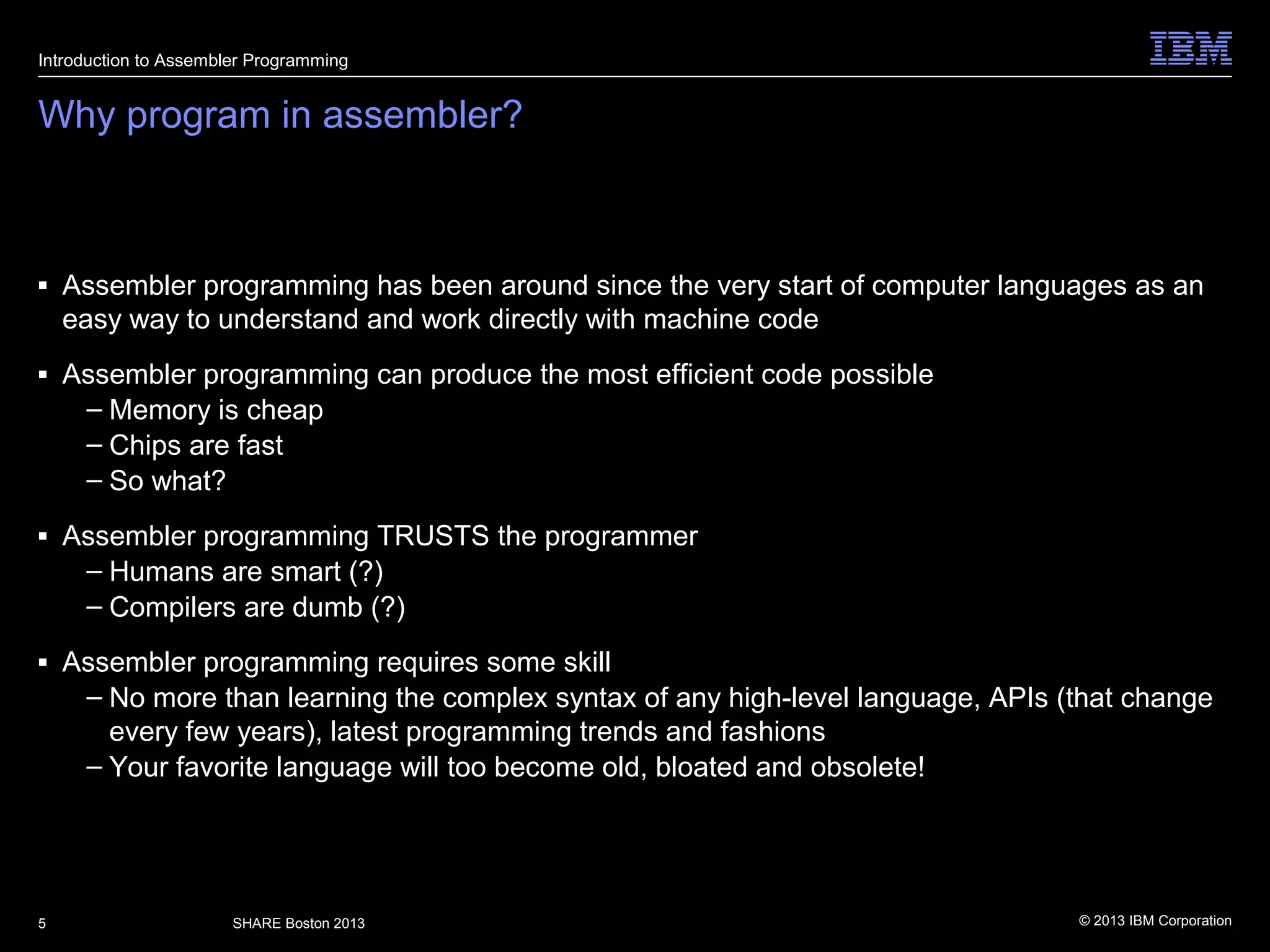 Introduction to Assembler Programming

IBM

Why program in assembler?

▪ Assembler programming has been around since the very start of computer languages as an easy way to understand and work directly with machine code

▪ Assembler programming can produce the most efficient code possible
– Memory is cheap
– Chips are fast
– So what?

▪ Assembler programming TRUSTS the programmer
– Humans are smart (?)
– Compilers are dumb (?)

▪ Assembler programming requires some skill
– No more than learning the complex syntax of any high-level language, APIs (that change every few years), latest programming trends and fashions
– Your favorite language will too become old, bloated and obsolete!

5

SHARE Boston 2013

© 2013 IBM Corporation